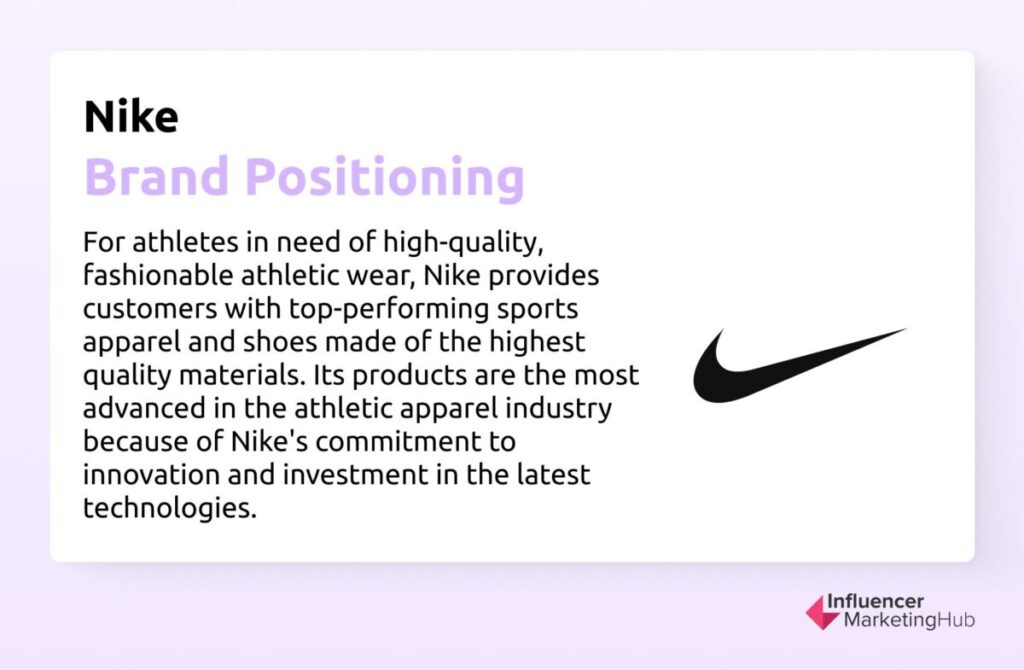 Nike
Brand Positioning

For athletes in need of high-quality, fashionable athletic wear, Nike provides customers with top-performing sports apparel and shoes made of the highest quality materials. Its products are the most advanced in the athletic apparel industry because of Nike's commitment to innovation and investment in the latest technologies.

Influencer MarketingHub